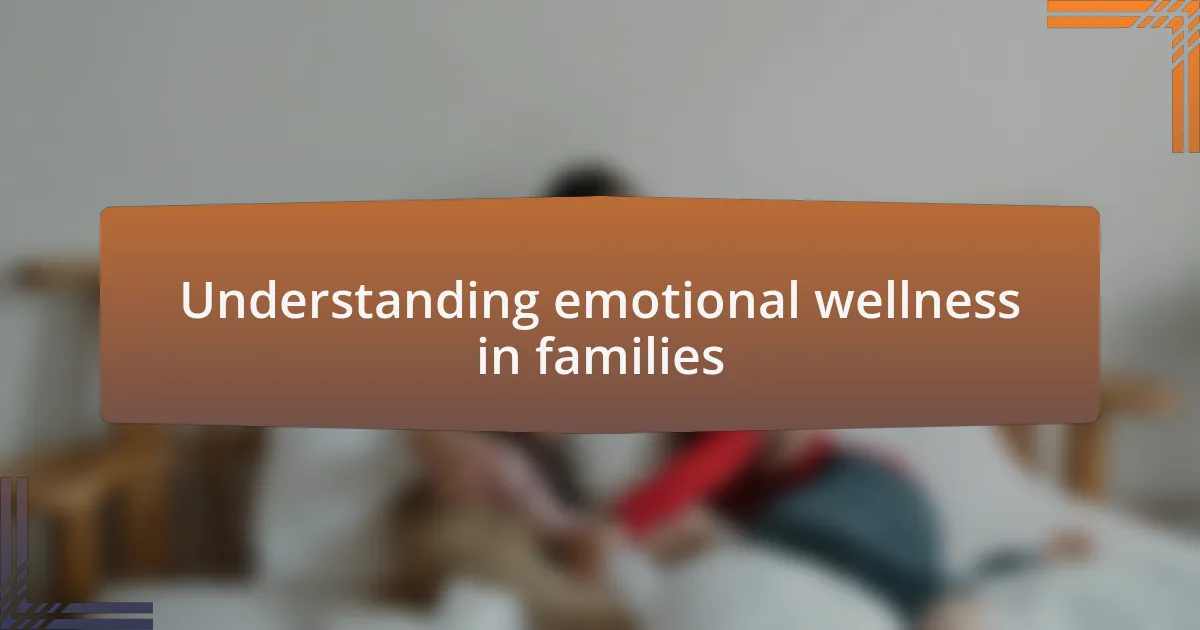 Understanding emotional wellness in families